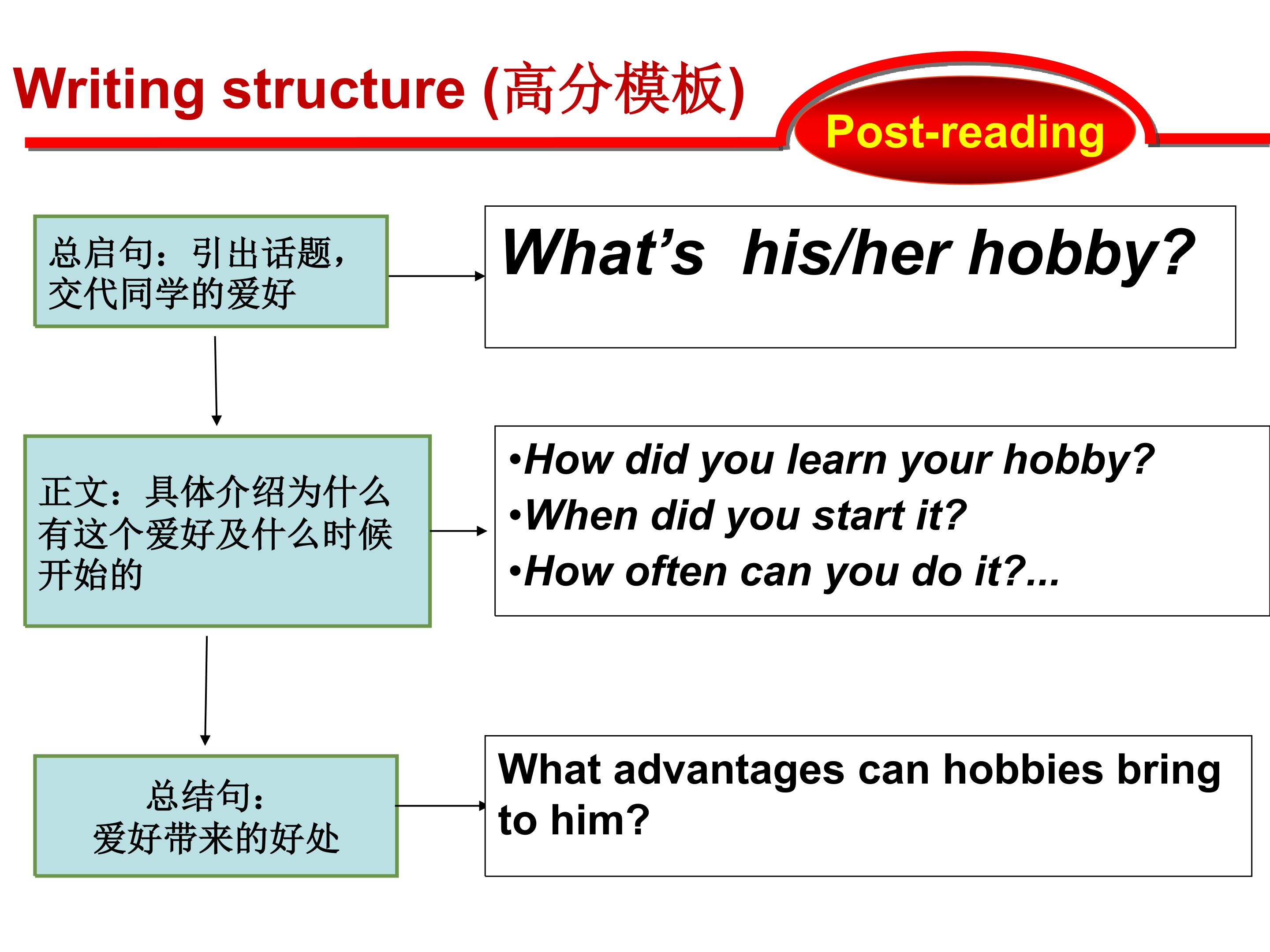 Writing structure (高分模板)

Post-reading

总启句：引出话题，交代同学的爱好

What's his/her hobby?

正文：具体介绍为什么有这个爱好及什么时候开始的

•How did you learn your hobby?
•When did you start it?
•How often can you do it?...

总结句：
爱好带来的好处

What advantages can hobbies bring to him?